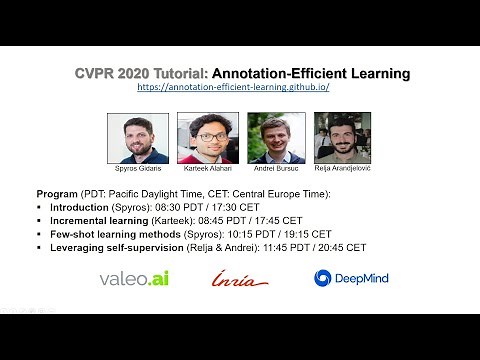 CVPR 2020 Tutorial: Annotation-Efficient Learning
https://annotation-efficient-learning.github.io/

Spyros Gidaris
Karteek Alahari
Andrei Bursuc
Relja Arandjelović

Program (PDT: Pacific Daylight Time, CET: Central Europe Time):
▪ Introduction (Spyros): 08:30 PDT / 17:30 CET
▪ Incremental learning (Karteek): 08:45 PDT / 17:45 CET
▪ Few-shot learning methods (Spyros): 10:15 PDT / 19:15 CET
▪ Leveraging self-supervision (Relja & Andrei): 11:45 PDT / 20:45 CET

valeo.ai
Inria
DeepMind